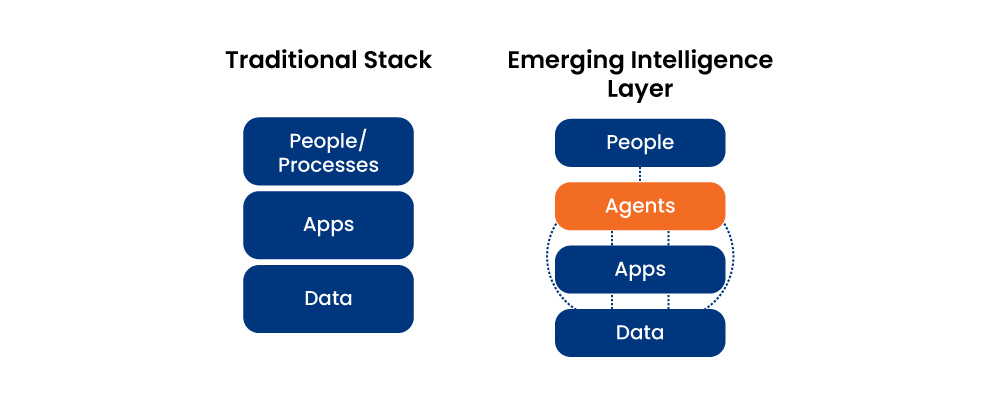 Traditional Stack

People/ Processes

Apps

Data

Emerging Intelligence Layer

People

Agents

Apps

Data